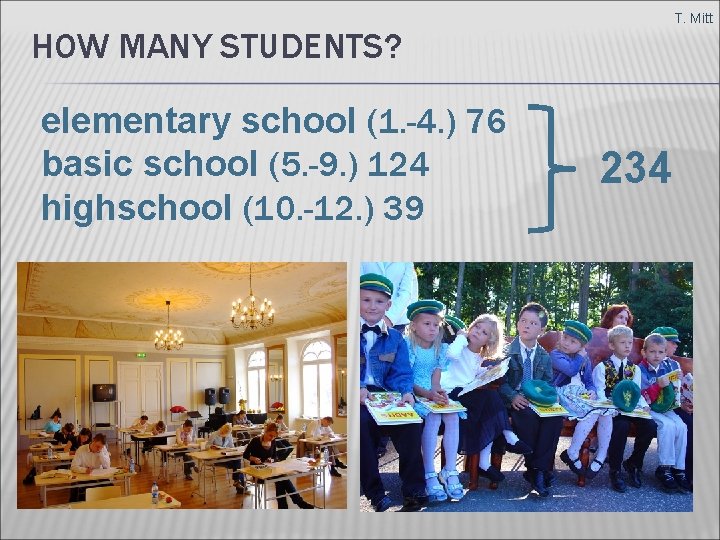 T. Mitt

HOW MANY STUDENTS?

elementary school (1.-4.) 76
basic school (5.-9.) 124
highschool (10.-12.) 39

234